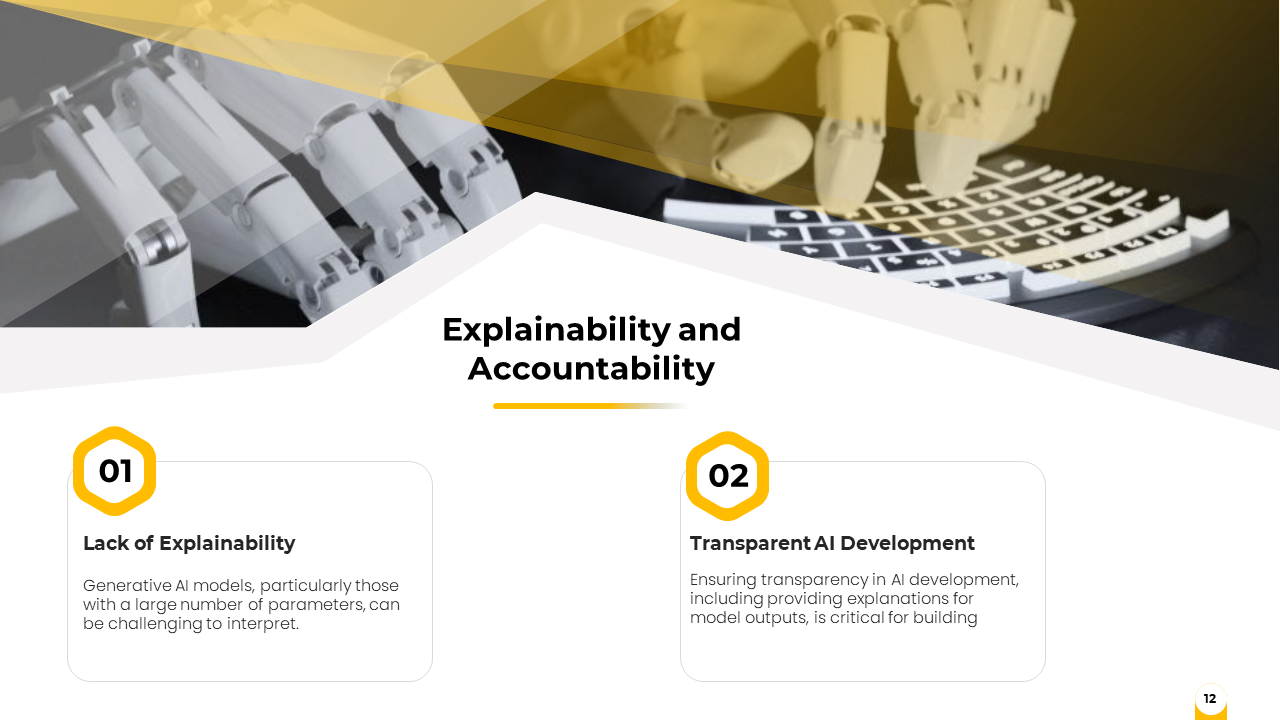 Explainability and Accountability

01

Lack of Explainability

Generative AI models, particularly those with a large number of parameters, can be challenging to interpret.

02

Transparent AI Development

Ensuring transparency in AI development, including providing explanations for model outputs, is critical for building

12